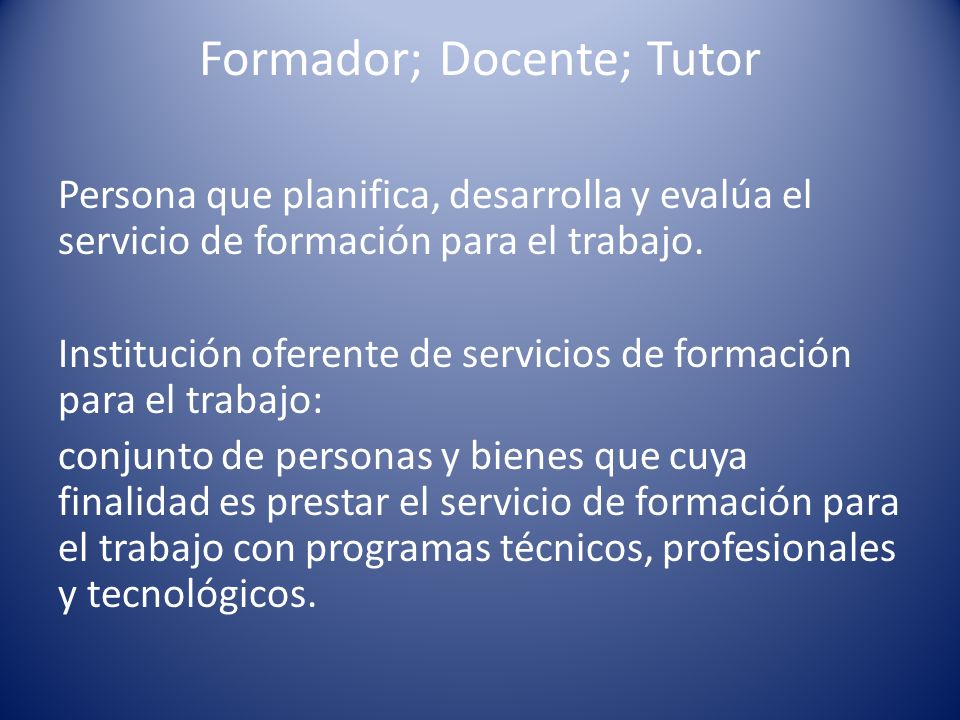 Formador; Docente; Tutor

Persona que planifica, desarrolla y evalúa el servicio de formación para el trabajo.

Institución oferente de servicios de formación para el trabajo:

conjunto de personas y bienes que cuya finalidad es prestar el servicio de formación para el trabajo con programas técnicos, profesionales y tecnológicos.